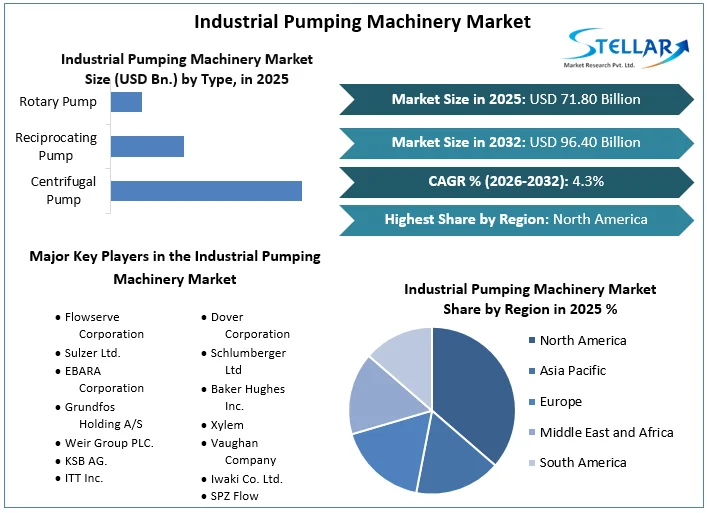 Industrial Pumping Machinery Market

STELLAR
Market Research Pvt. Ltd.

Industrial Pumping Machinery Market Size (USD Bn.) by Type, in 2025

Rotary Pump

Reciprocating Pump

Centrifugal Pump

Market Size in 2025: USD 71.80 Billion

Market Size in 2032: USD 96.40 Billion

CAGR % (2026-2032): 4.3%

Highest Share by Region: North America

Major Key Players in the Industrial Pumping Machinery Market

• Flowserve Corporation
• Sulzer Ltd.
• EBARA Corporation
• Grundfos Holding A/S
• Weir Group PLC.
• KSB AG.
• ITT Inc.

• Dover Corporation
• Schlumberger Ltd
• Baker Hughes Inc.
• Xylem
• Vaughan Company
• Iwaki Co. Ltd.
• SPZ Flow

Industrial Pumping Machinery Market Share by Region in 2025 %

North America
Asia Pacific
Europe
Middle East and Africa
South America